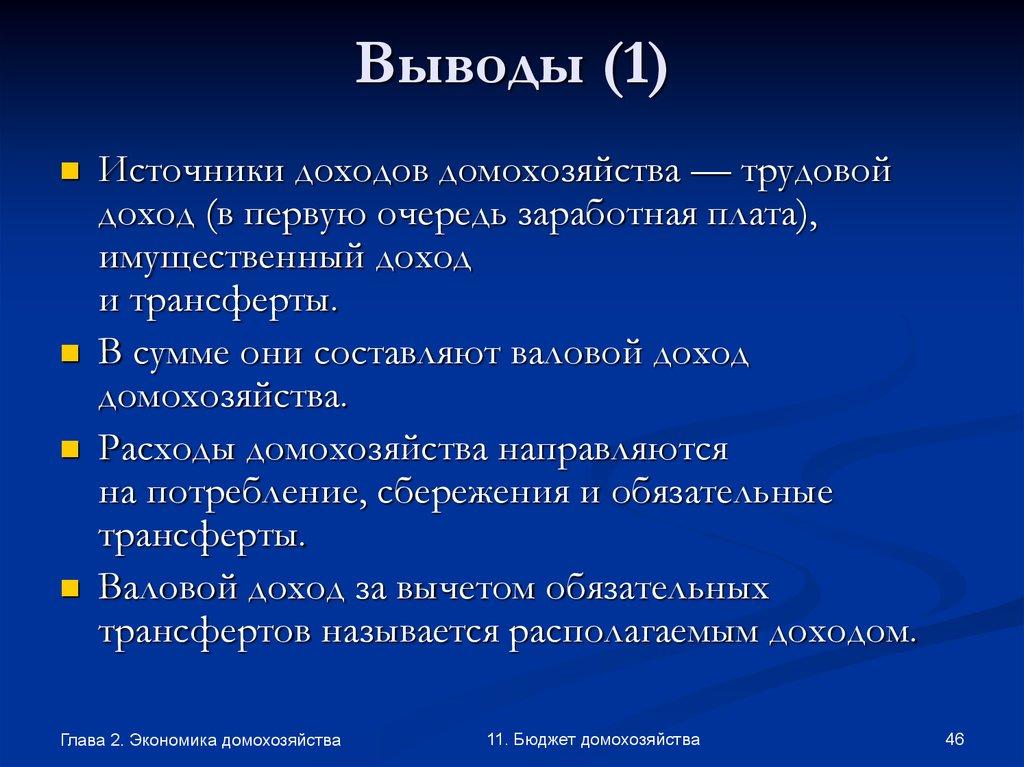 Выводы (1)

Источники доходов домохозяйства — трудовой доход (в первую очередь заработная плата), имущественный доход и трансферты.

В сумме они составляют валовой доход домохозяйства.

Расходы домохозяйства направляются на потребление, сбережения и обязательные трансферты.

Валовой доход за вычетом обязательных трансфертов называется располагаемым доходом.

Глава 2. Экономика домохозяйства

11. Бюджет домохозяйства

46